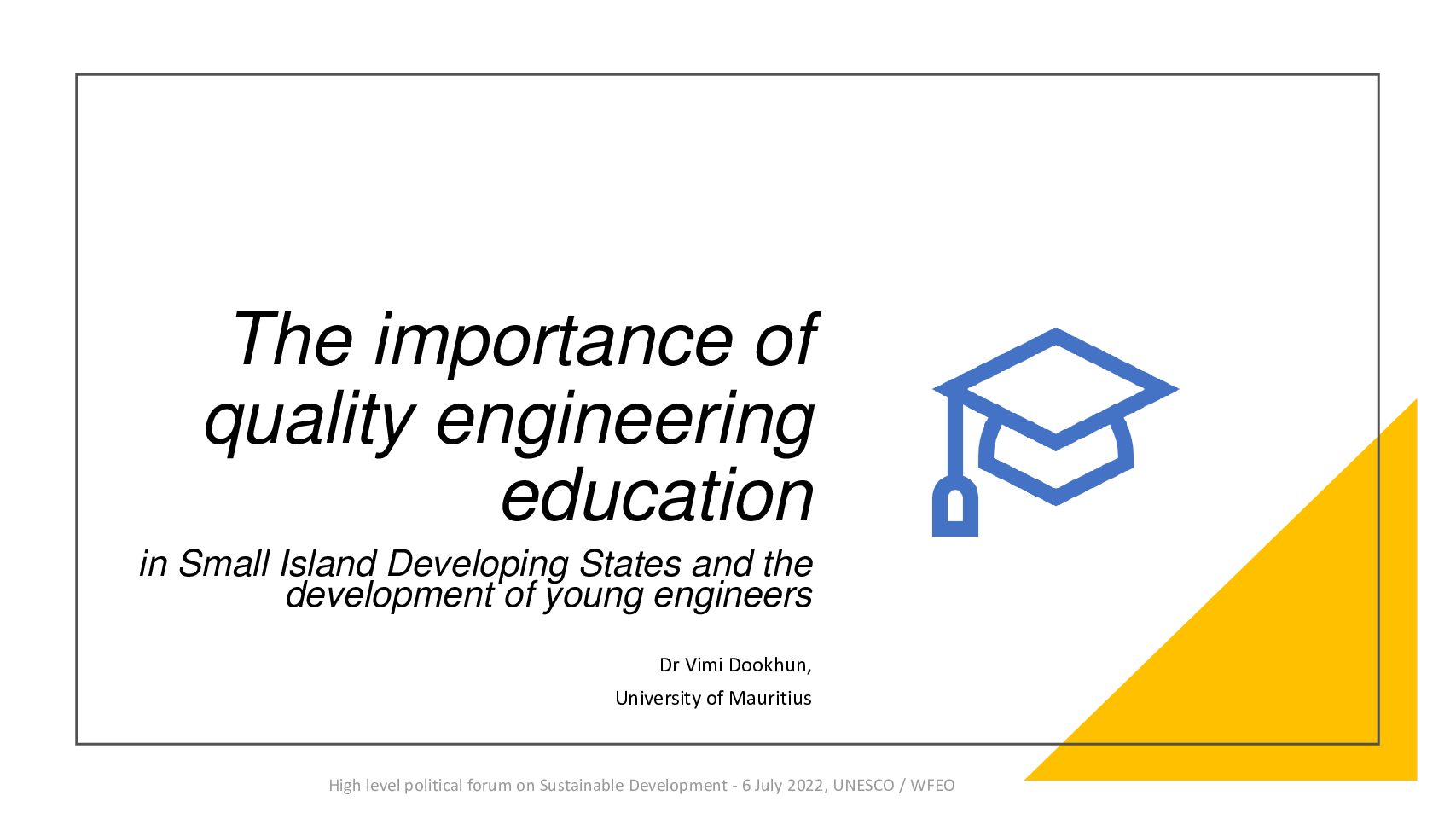 The importance of quality engineering education

in Small Island Developing States and the development of young engineers

Dr Vimi Dookhun,

University of Mauritius

High level political forum on Sustainable Development - 6 July 2022, UNESCO / WFEO